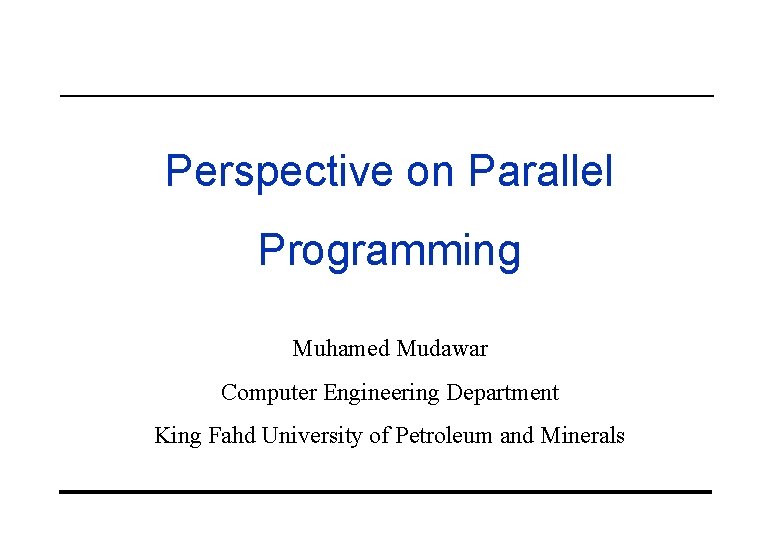 Perspective on Parallel Programming

Muhamed Mudawar

Computer Engineering Department

King Fahd University of Petroleum and Minerals